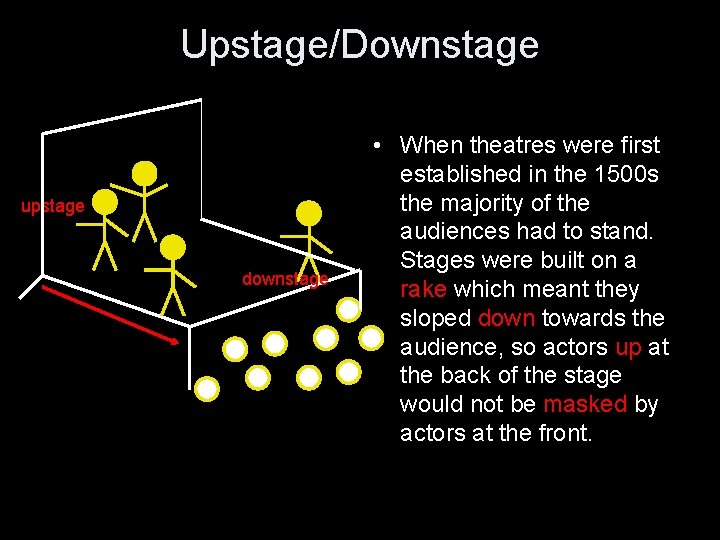 Upstage/Downstage

upstage

downstage

• When theatres were first established in the 1500s the majority of the audiences had to stand. Stages were built on a rake which meant they sloped down towards the audience, so actors up at the back of the stage would not be masked by actors at the front.